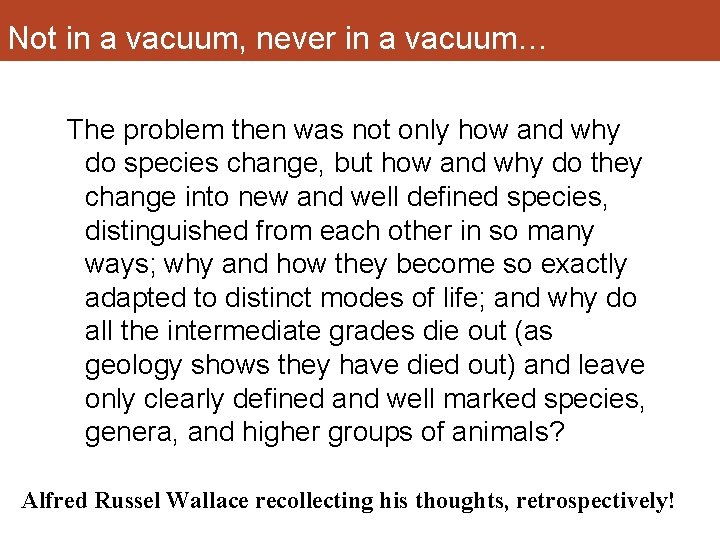 Not in a vacuum, never in a vacuum…

The problem then was not only how and why do species change, but how and why do they change into new and well defined species, distinguished from each other in so many ways; why and how they become so exactly adapted to distinct modes of life; and why do all the intermediate grades die out (as geology shows they have died out) and leave only clearly defined and well marked species, genera, and higher groups of animals?

Alfred Russel Wallace recollecting his thoughts, retrospectively!